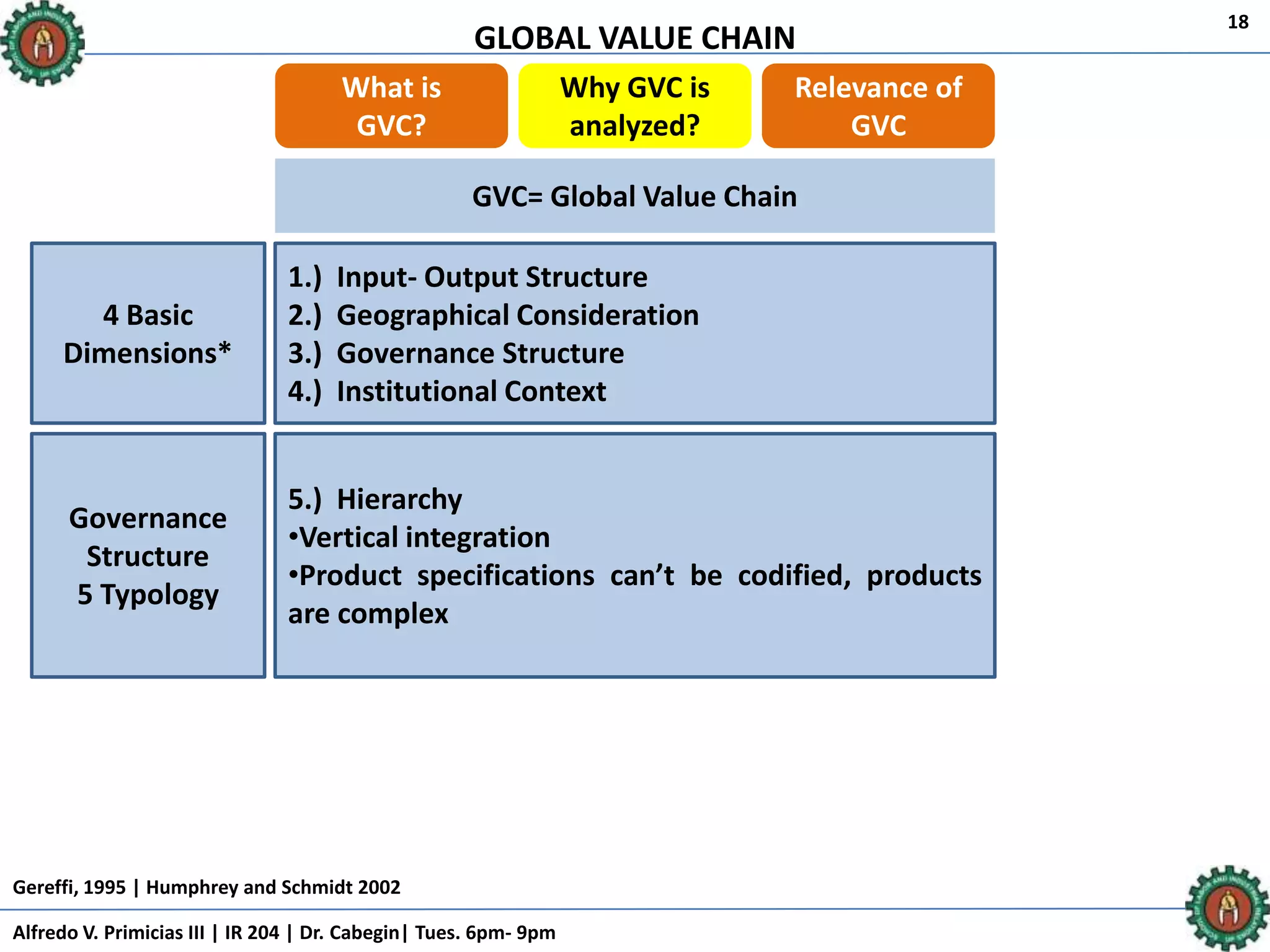 18

GLOBAL VALUE CHAIN

What is GVC?

Why GVC is analyzed?

Relevance of GVC

GVC= Global Value Chain

4 Basic Dimensions*

1.) Input- Output Structure
2.) Geographical Consideration
3.) Governance Structure
4.) Institutional Context

Governance Structure
5 Typology

5.) Hierarchy
•Vertical integration
•Product specifications can't be codified, products are complex

Gereffi, 1995 | Humphrey and Schmidt 2002

Alfredo V. Primicias III | IR 204 | Dr. Cabegin| Tues. 6pm- 9pm